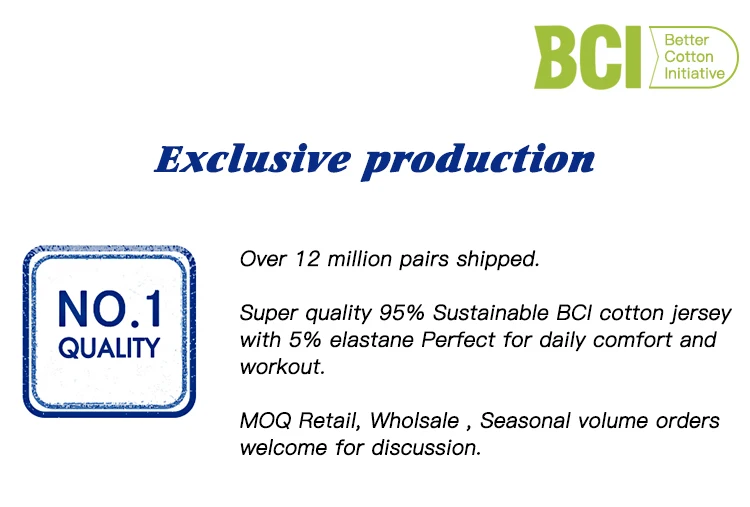 BCI Better Cotton Initiative

Exclusive production

NO.1 QUALITY

Over 12 million pairs shipped.

Super quality 95% Sustainable BCI cotton jersey with 5% elastane Perfect for daily comfort and workout.

MOQ Retail, Wholsale , Seasonal volume orders welcome for discussion.